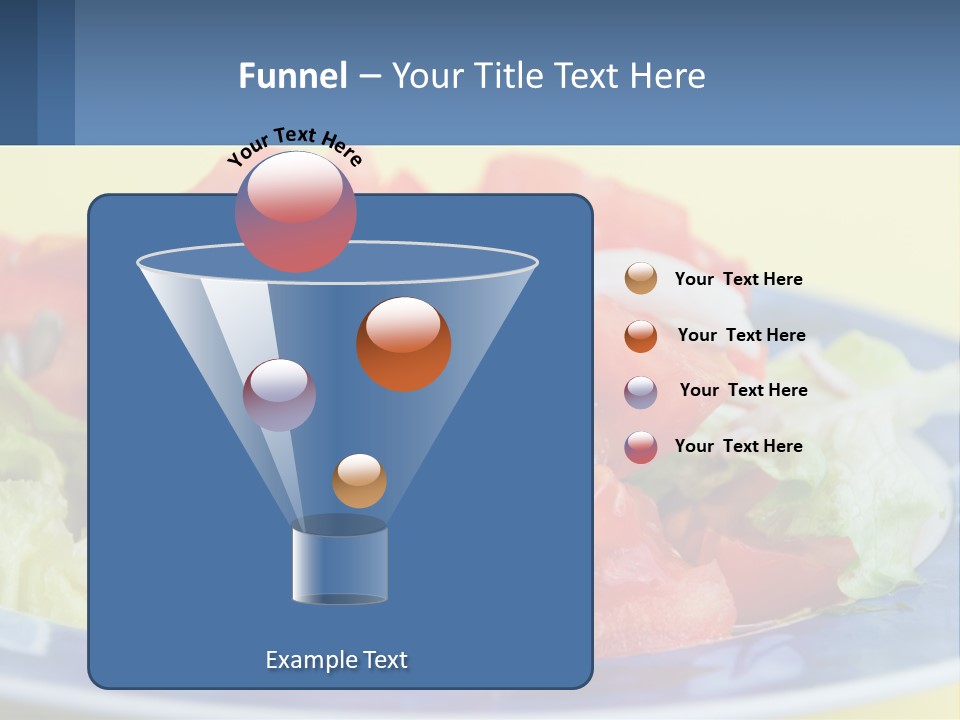 Funnel – Your Title Text Here

Your Text Here

Your Text Here

Your Text Here

Your Text Here

Your Text Here

Example Text